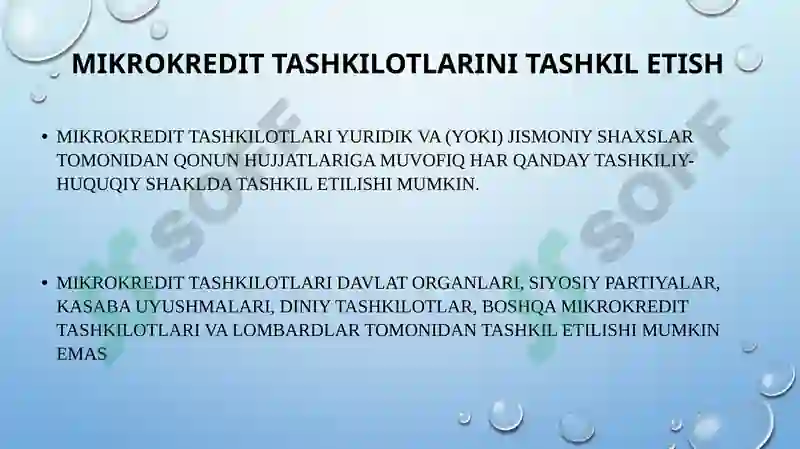 MIKROKREDIT TASHKILOTLARINI TASHKIL ETISH

• MIKROKREDIT TASHKILOTLARI YURIDIK VA (YOKI) JISMONIY SHAXSLAR TOMONIDAN QONUN HUJJATLARIGA MUVOFIQ HAR QANDAY TASHKILIY-HUQUQIY SHAKLDA TASHKIL ETILISHI MUMKIN.

• MIKROKREDIT TASHKILOTLARI DAVLAT ORGANLARI, SIYOSIY PARTIYALAR, KASABA UYUSHMALARI, DINIY TASHKILOTLAR, BOSHQA MIKROKREDIT TASHKILOTLARI VA LOMBARDLAR TOMONIDAN TASHKIL ETILISHI MUMKIN EMAS

SOFF

SOFF